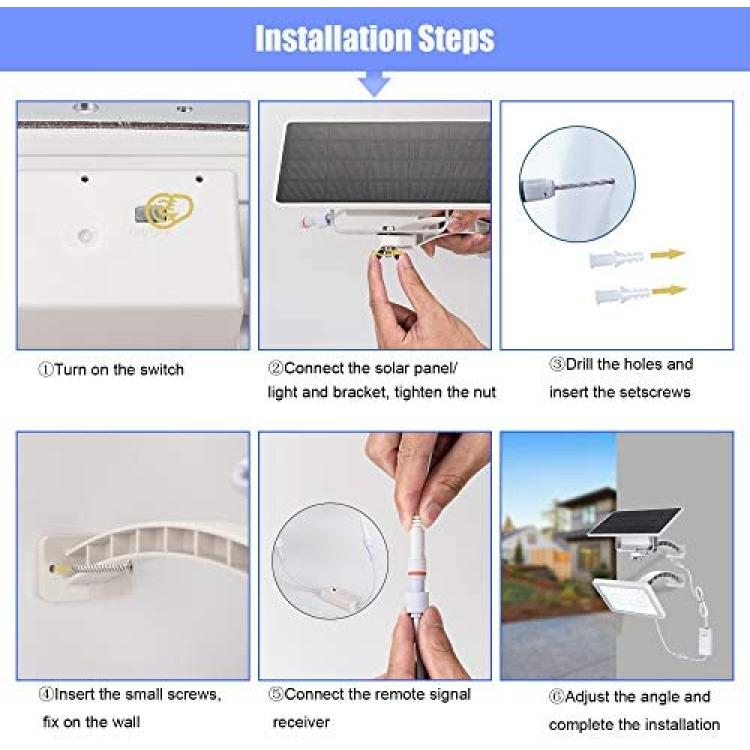 Installation Steps

①Turn on the switch

②Connect the solar panel/ light and bracket, tighten the nut

③Drill the holes and insert the setscrews

④Insert the small screws, fix on the wall

⑤Connect the remote signal receiver

⑥Adjust the angle and complete the installation